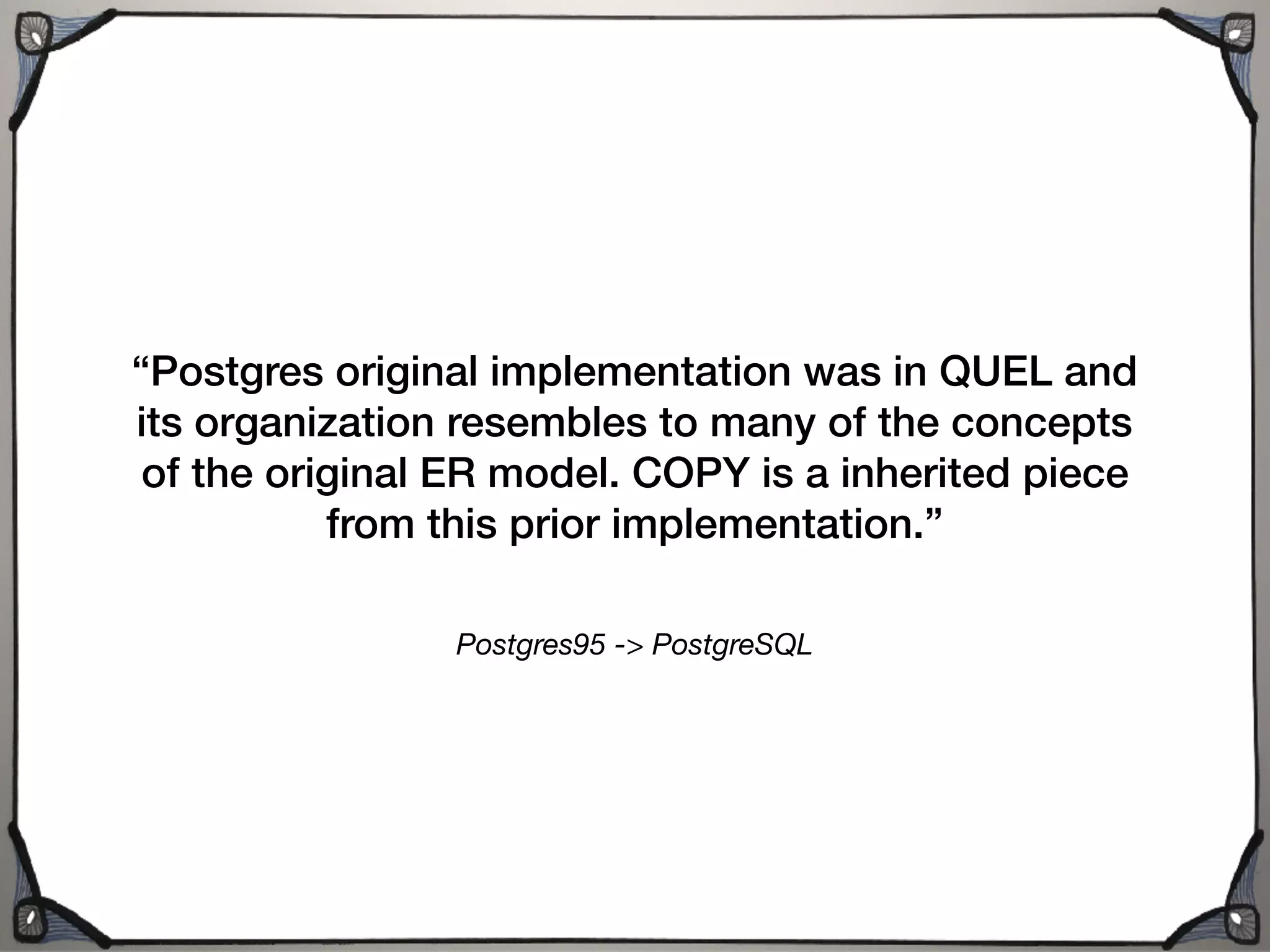 “Postgres original implementation was in QUEL and its organization resembles to many of the concepts of the original ER model. COPY is a inherited piece from this prior implementation.”

Postgres95 -> PostgreSQL